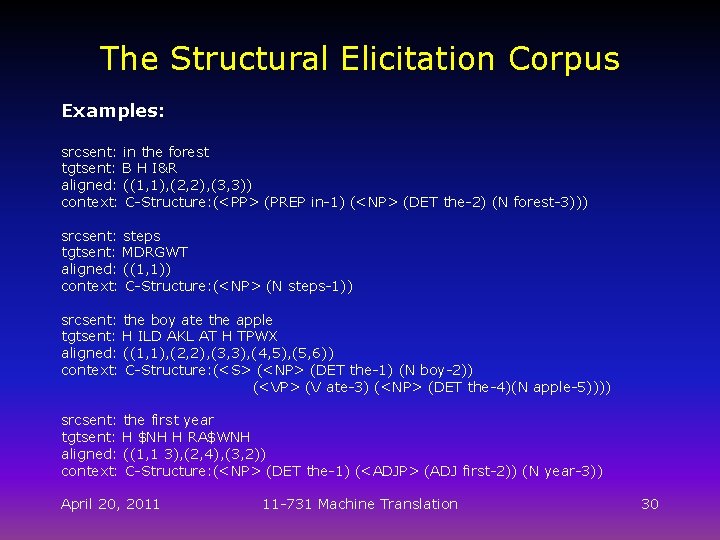 The Structural Elicitation Corpus

Examples:

srcsent: in the forest
tgtsent: B H I&R
aligned: ((1,1),(2,2),(3,3))
context: C-Structure:(<PP> (PREP in-1) (<NP> (DET the-2) (N forest-3)))

srcsent: steps
tgtsent: MDRGWT
aligned: ((1,1))
context: C-Structure:(<NP> (N steps-1))

srcsent: the boy ate the apple
tgtsent: H ILD AKL AT H TPWX
aligned: ((1,1),(2,2),(3,3),(4,5),(5,6))
context: C-Structure:(<S> (<NP> (DET the-1) (N boy-2))
(<VP> (V ate-3) (<NP> (DET the-4)(N apple-5))))

srcsent: the first year
tgtsent: H $NH H RA$WNH
aligned: ((1,1 3),(2,4),(3,2))
context: C-Structure:(<NP> (DET the-1) (<ADJP> (ADJ first-2)) (N year-3))

April 20, 2011 11-731 Machine Translation 30